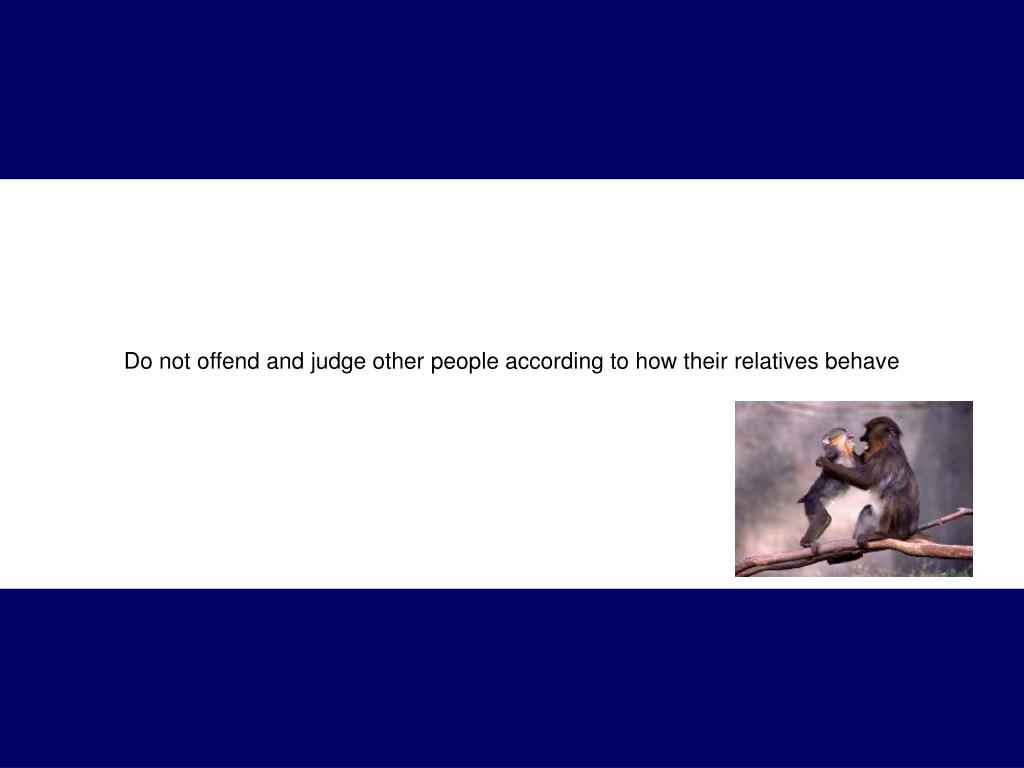 Do not offend and judge other people according to how their relatives behave